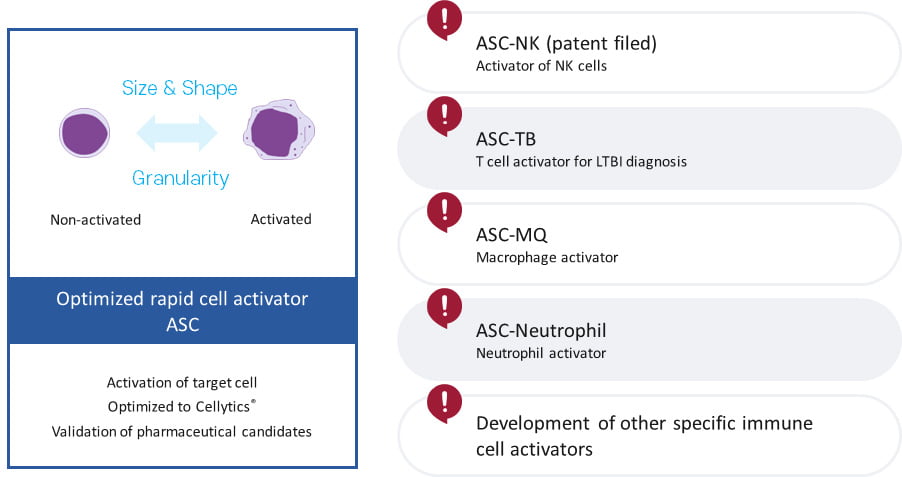 Size & Shape

Granularity

Non-activated

Activated

Optimized rapid cell activator ASC

Activation of target cell
Optimized to Cellytics®
Validation of pharmaceutical candidates

!
ASC-NK (patent filed)
Activator of NK cells

!
ASC-TB
T cell activator for LTBI diagnosis

!
ASC-MQ
Macrophage activator

!
ASC-Neutrophil
Neutrophil activator

!
Development of other specific immune cell activators